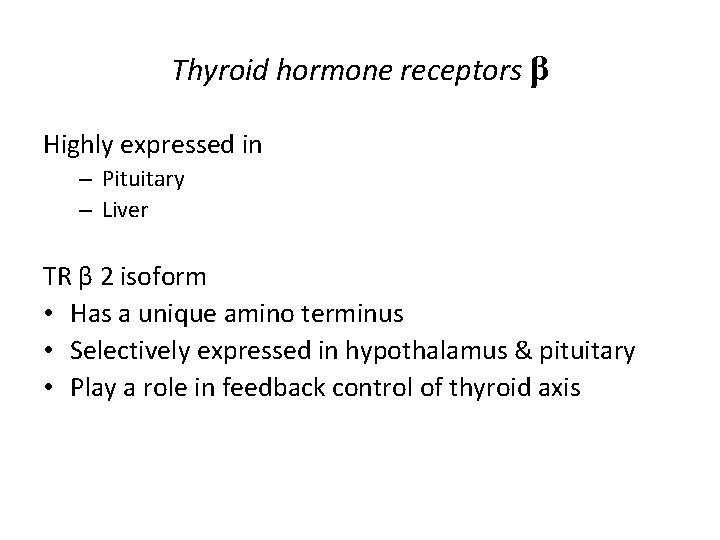 Thyroid hormone receptors β

Highly expressed in
– Pituitary
– Liver

TR β 2 isoform
• Has a unique amino terminus
• Selectively expressed in hypothalamus & pituitary
• Play a role in feedback control of thyroid axis